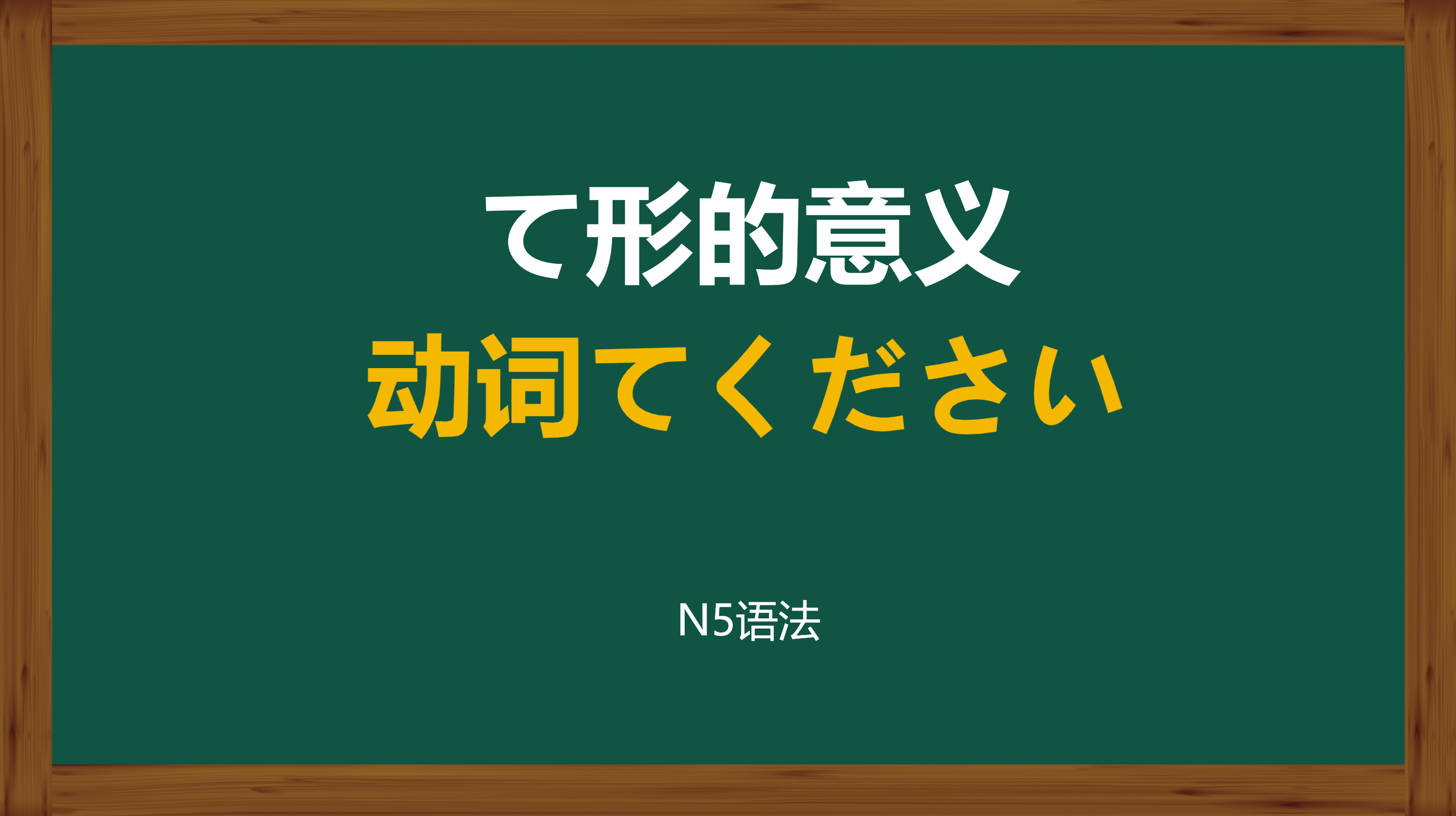 て形的意义
动词てください

N5语法